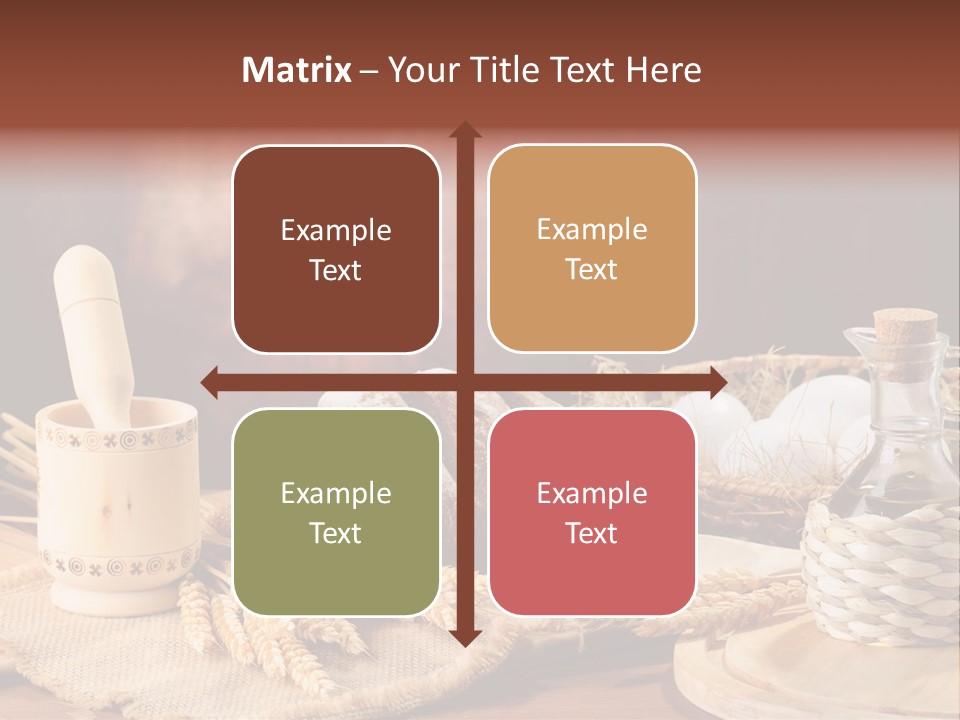 Matrix – Your Title Text Here

Example Text

Example Text

Example Text

Example Text